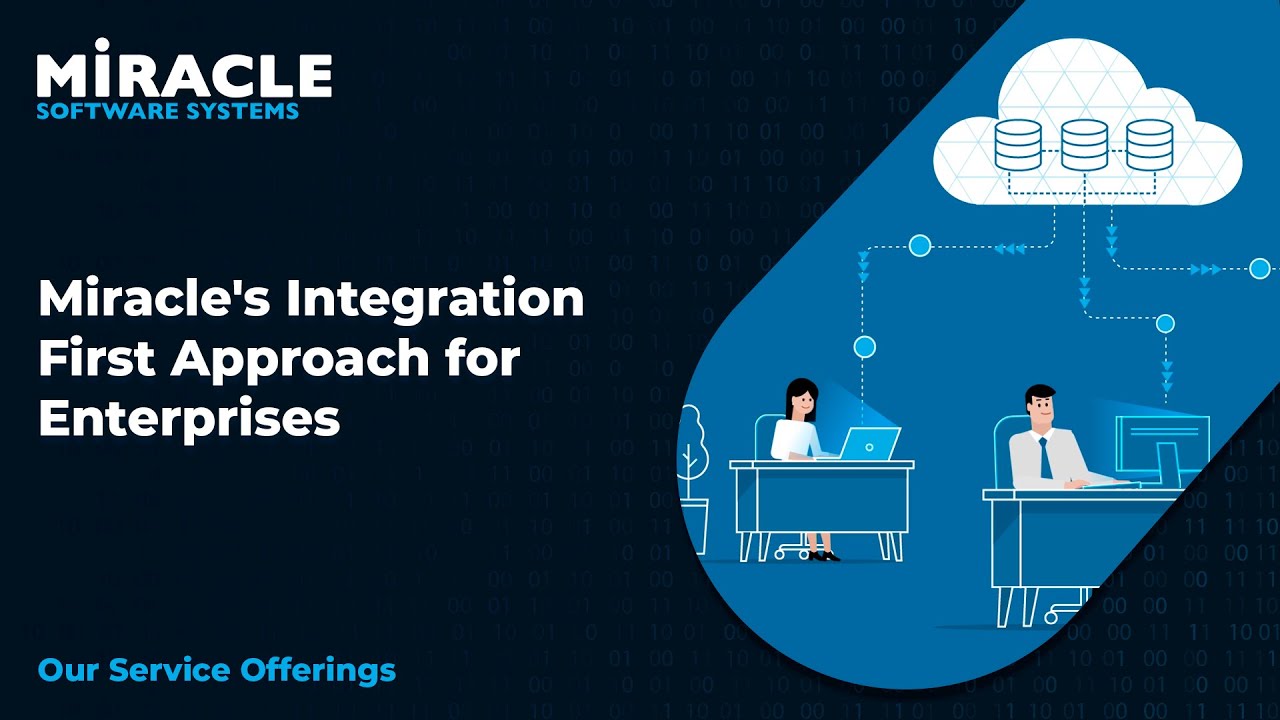 MIRACLE
SOFTWARE SYSTEMS

Miracle's Integration First Approach for Enterprises

Our Service Offerings